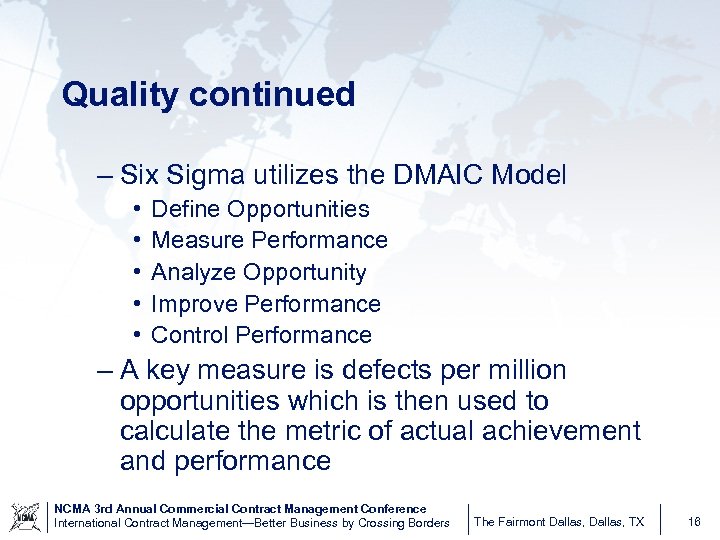 Quality continued

– Six Sigma utilizes the DMAIC Model
• Define Opportunities
• Measure Performance
• Analyze Opportunity
• Improve Performance
• Control Performance

– A key measure is defects per million opportunities which is then used to calculate the metric of actual achievement and performance

NCMA

NCMA 3rd Annual Commercial Contract Management Conference
International Contract Management—Better Business by Crossing Borders

The Fairmont Dallas, Dallas, TX

16